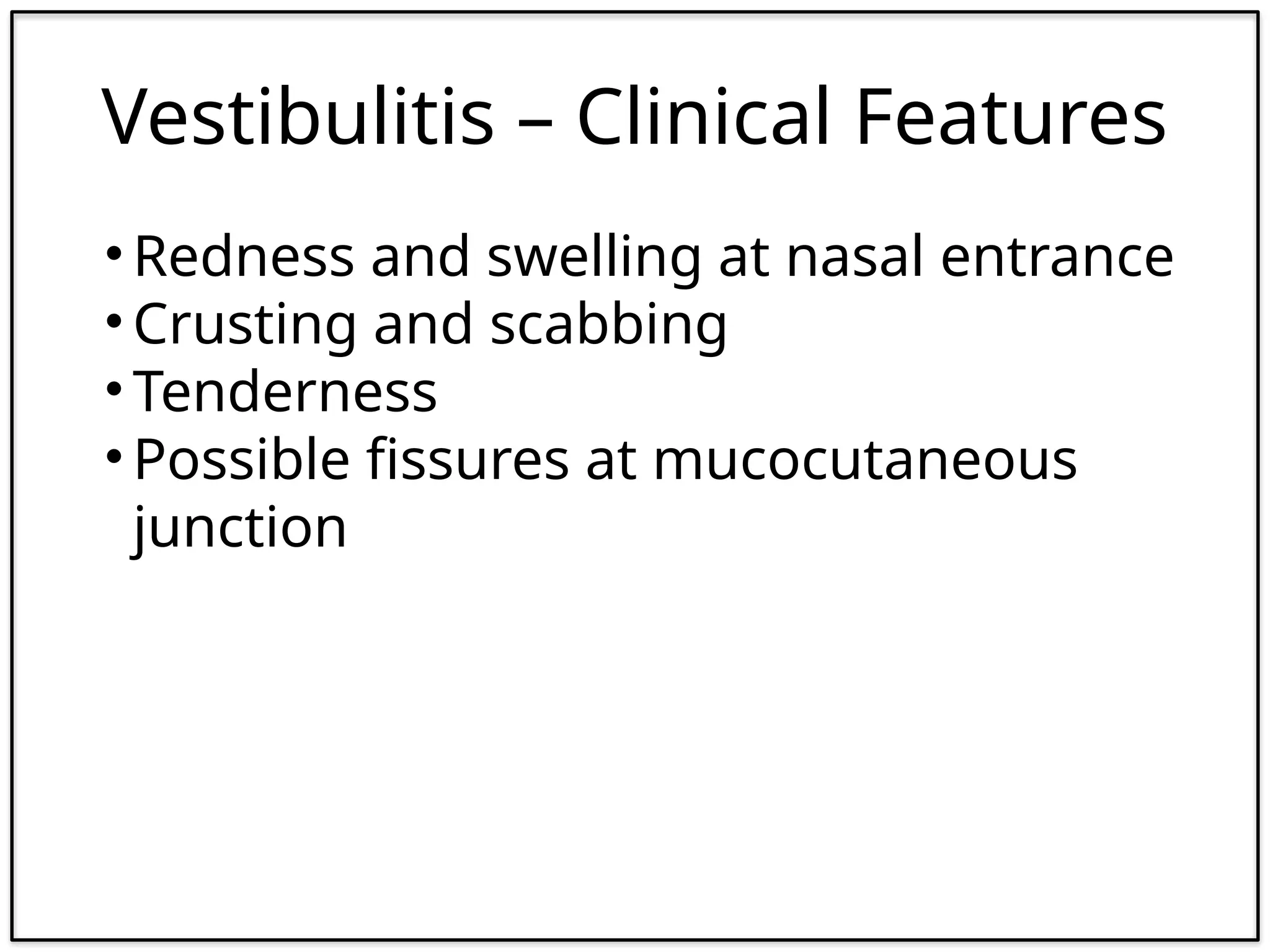 Vestibulitis – Clinical Features

• Redness and swelling at nasal entrance
• Crusting and scabbing
• Tenderness
• Possible fissures at mucocutaneous junction